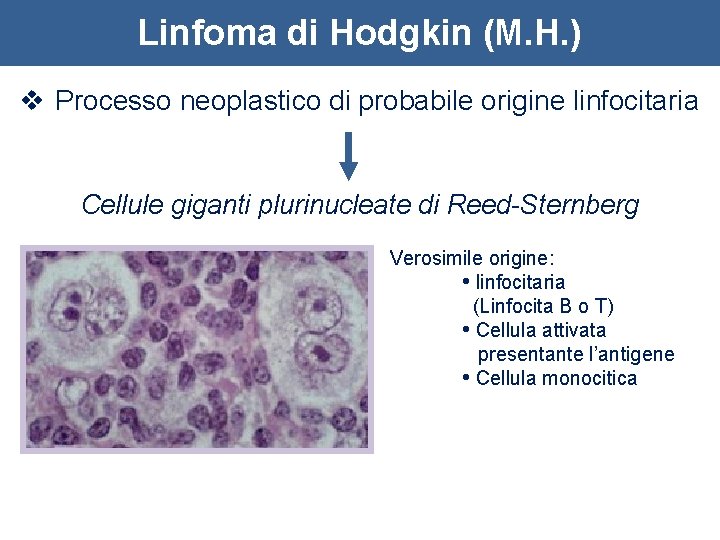 Linfoma di Hodgkin (M.H.)

❖ Processo neoplastico di probabile origine linfocitaria

Cellule giganti plurinucleate di Reed-Sternberg

Verosimile origine:
• linfocitaria (Linfocita B o T)
• Cellula attivata presentante l'antigene
• Cellula monocitica